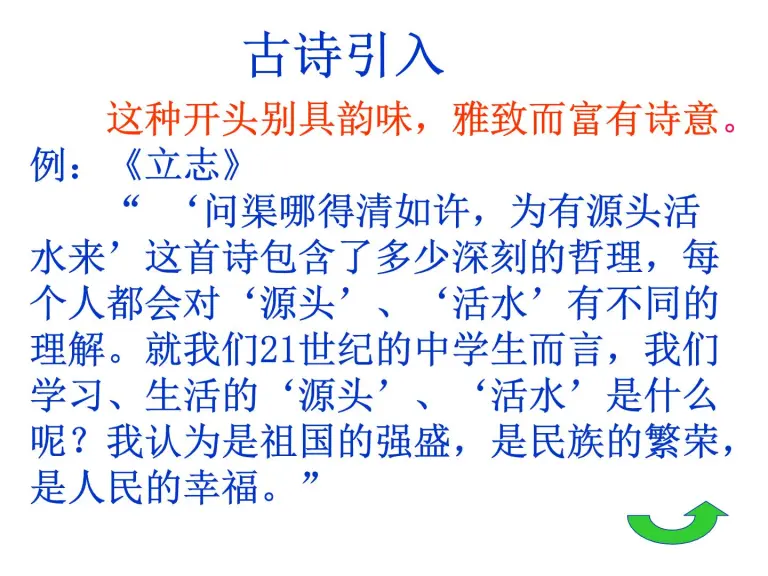 古诗引入

这种开头别具韵味，雅致而富有诗意。

例：《立志》

“‘问渠哪得清如许，为有源头活水来’这首诗包含了多少深刻的哲理，每个人都会对‘源头’、‘活水’有不同的理解。就我们21世纪的中学生而言，我们学习、生活的‘源头’、‘活水’是什么呢？我认为是祖国的强盛，是民族的繁荣，是人民的幸福。”